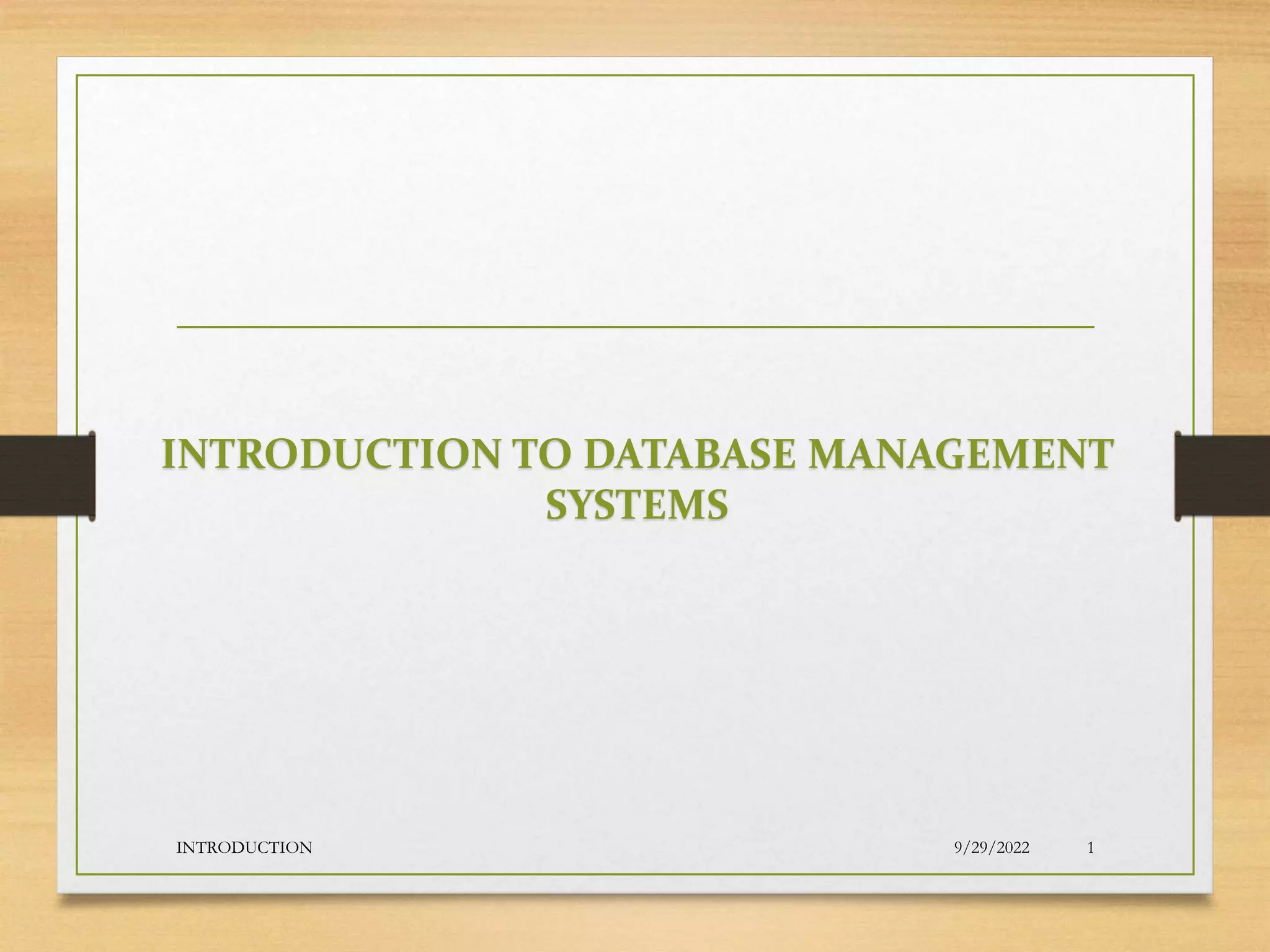 INTRODUCTION TO DATABASE MANAGEMENT SYSTEMS

INTRODUCTION

9/29/2022

1